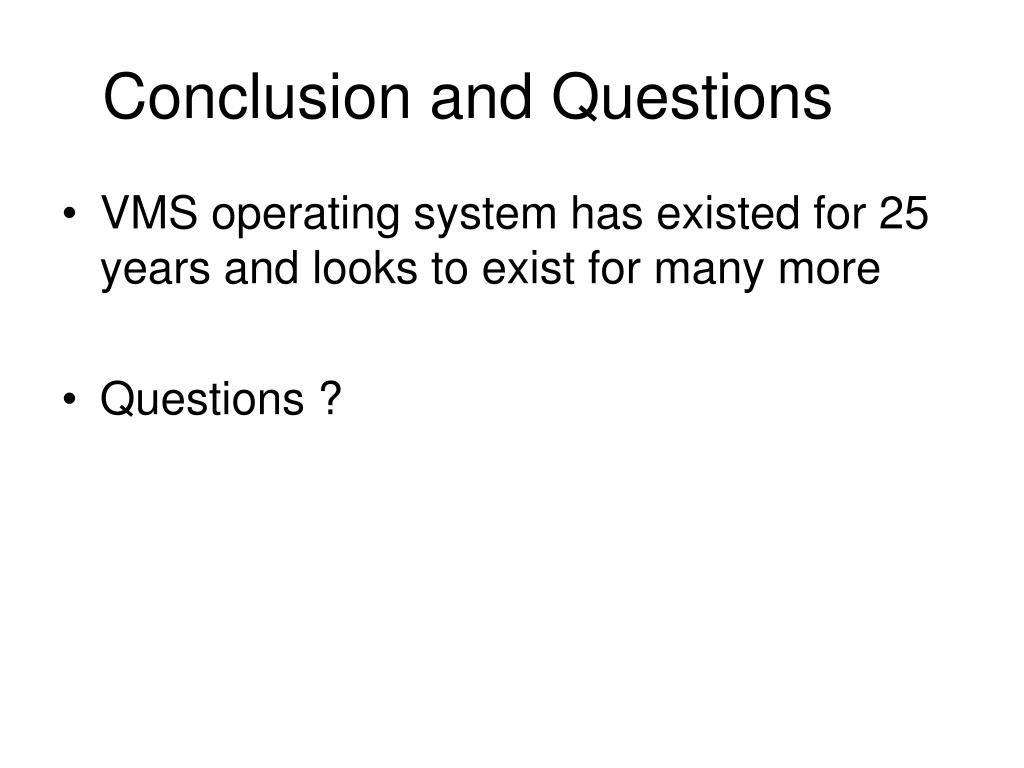 Conclusion and Questions

• VMS operating system has existed for 25 years and looks to exist for many more

• Questions ?